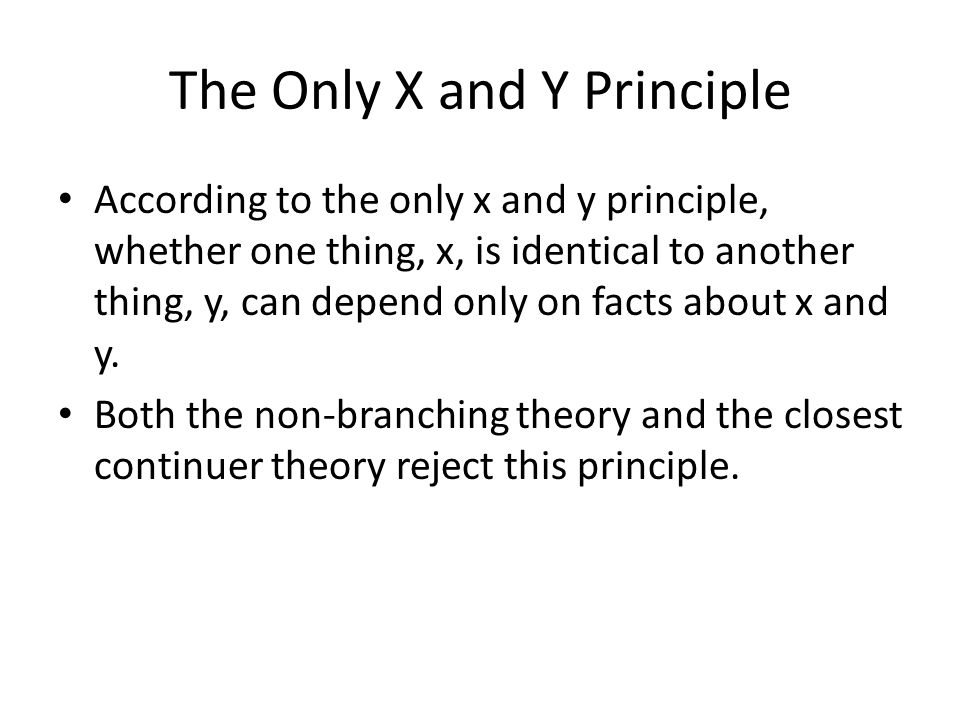 The Only X and Y Principle

• According to the only x and y principle, whether one thing, x, is identical to another thing, y, can depend only on facts about x and y.

• Both the non-branching theory and the closest continuer theory reject this principle.